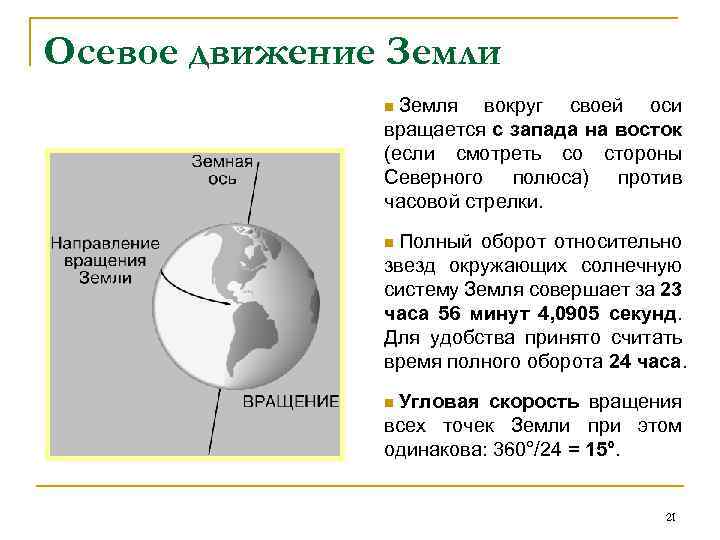 Осевое движение Земли

Земная ось

Направление вращения Земли

ВРАЩЕНИЕ

Земля вокруг своей оси вращается с запада на восток (если смотреть со стороны Северного полюса) против часовой стрелки.

Полный оборот относительно звезд окружающих солнечную систему Земля совершает за 23 часа 56 минут 4,0905 секунд. Для удобства принято считать время полного оборота 24 часа.

Угловая скорость вращения всех точек Земли при этом одинакова: 360°/24 = 15°.

21